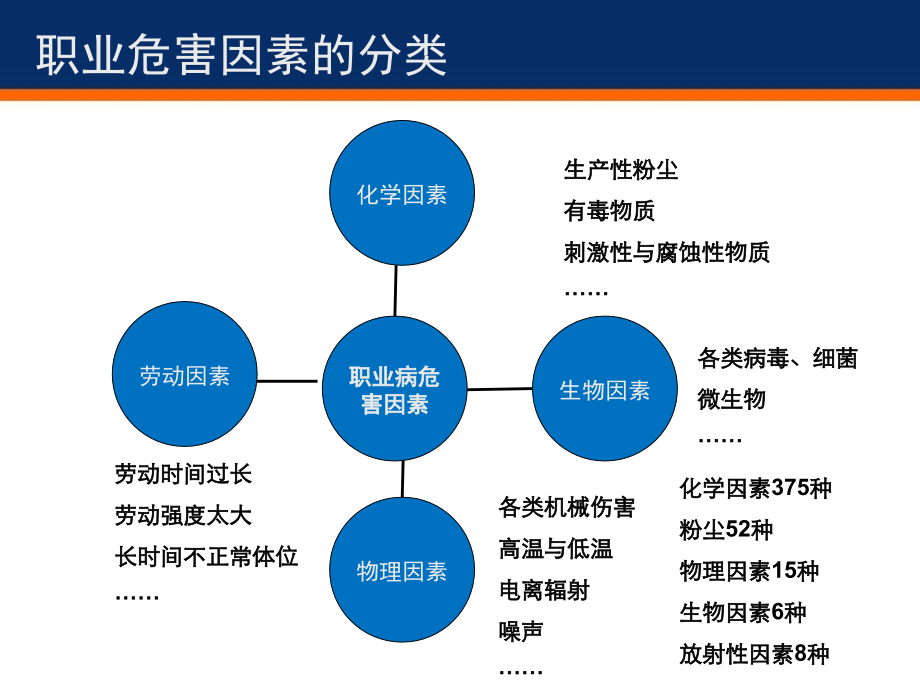 职业危害因素的分类

化学因素

生产性粉尘
有毒物质
刺激性与腐蚀性物质
……

劳动因素

职业病危害因素

生物因素

各类病毒、细菌
微生物
……

劳动时间过长
劳动强度太大
长时间不正常体位
……

物理因素

各类机械伤害
高温与低温
电离辐射
噪声
……

化学因素375种
粉尘52种
物理因素15种
生物因素6种
放射性因素8种